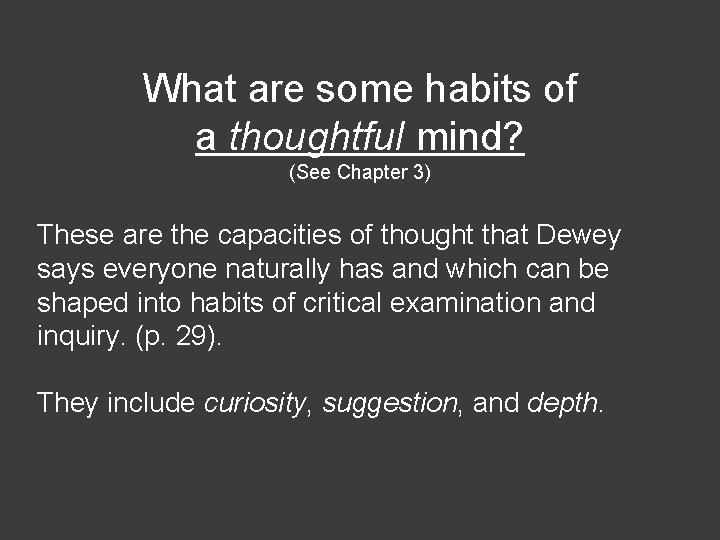 What are some habits of a thoughtful mind?
(See Chapter 3)

These are the capacities of thought that Dewey says everyone naturally has and which can be shaped into habits of critical examination and inquiry. (p. 29).

They include curiosity, suggestion, and depth.